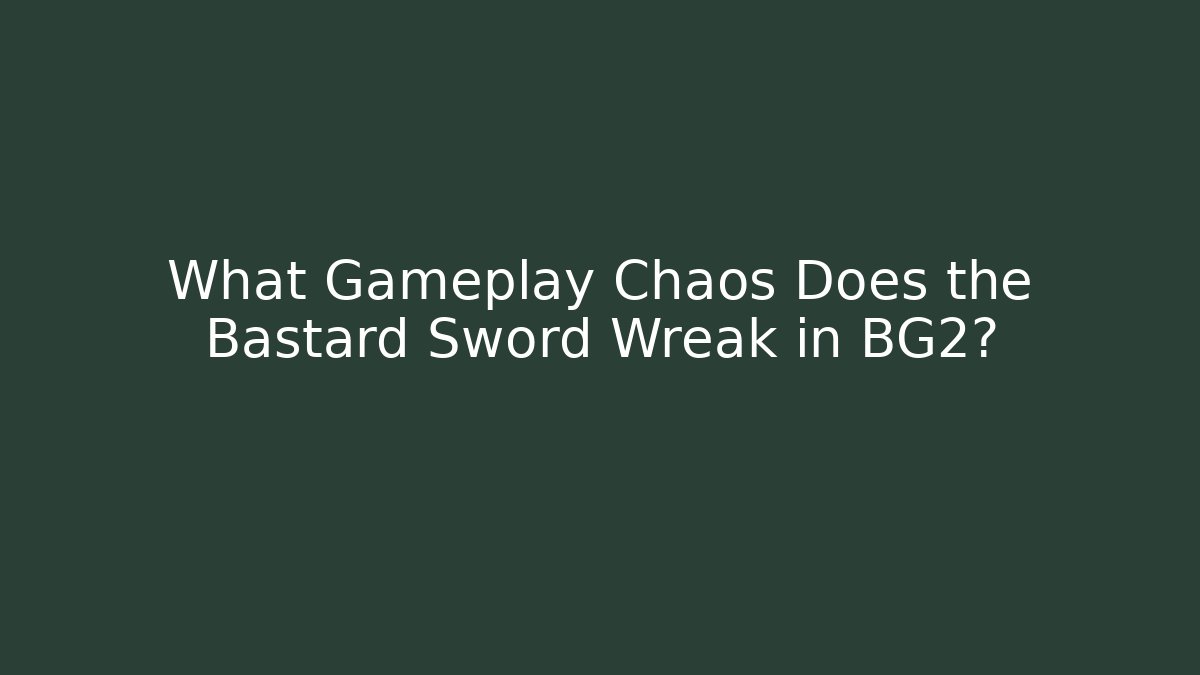 What Gameplay Chaos Does the Bastard Sword Wreak in BG2?